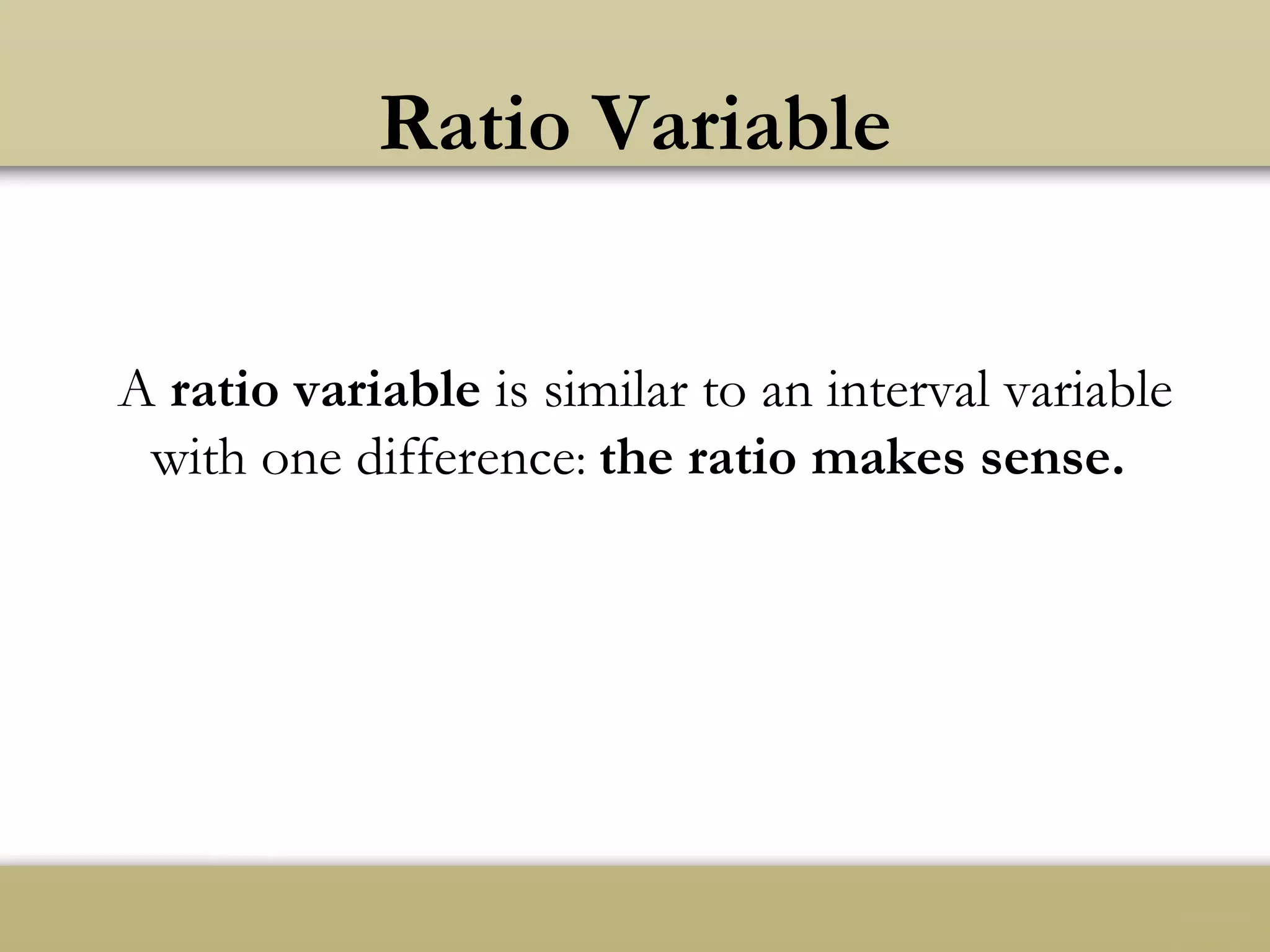 Ratio Variable

A ratio variable is similar to an interval variable with one difference: the ratio makes sense.